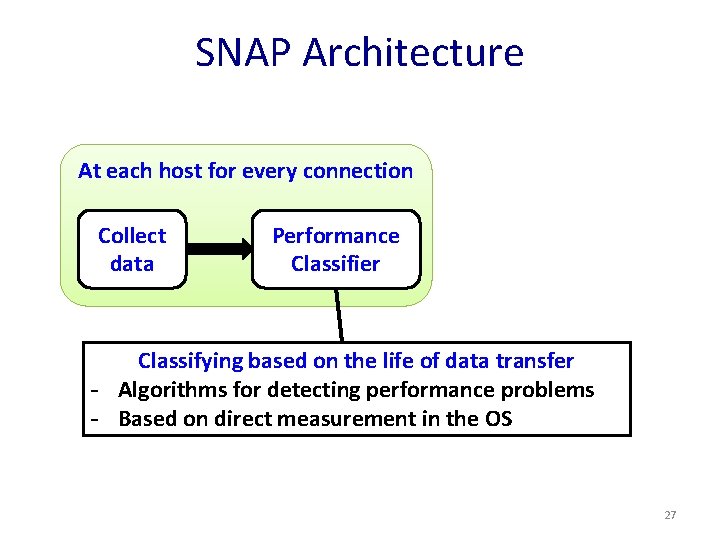 SNAP Architecture

At each host for every connection

Collect data

Performance Classifier

Classifying based on the life of data transfer
- Algorithms for detecting performance problems
- Based on direct measurement in the OS

27